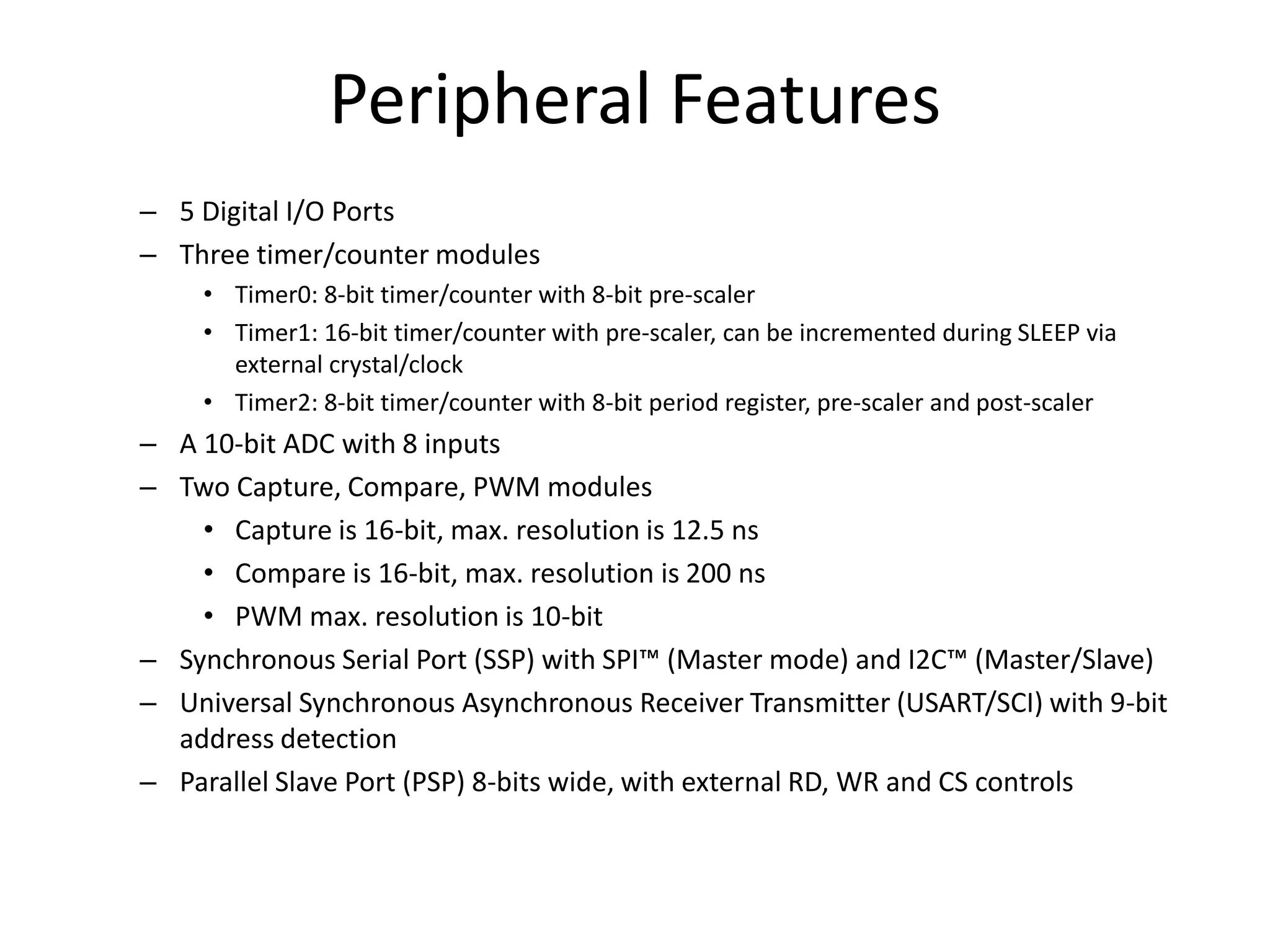 Peripheral Features

– 5 Digital I/O Ports
– Three timer/counter modules
  • Timer0: 8-bit timer/counter with 8-bit pre-scaler
  • Timer1: 16-bit timer/counter with pre-scaler, can be incremented during SLEEP via external crystal/clock
  • Timer2: 8-bit timer/counter with 8-bit period register, pre-scaler and post-scaler
– A 10-bit ADC with 8 inputs
– Two Capture, Compare, PWM modules
  • Capture is 16-bit, max. resolution is 12.5 ns
  • Compare is 16-bit, max. resolution is 200 ns
  • PWM max. resolution is 10-bit
– Synchronous Serial Port (SSP) with SPI™ (Master mode) and I2C™ (Master/Slave)
– Universal Synchronous Asynchronous Receiver Transmitter (USART/SCI) with 9-bit address detection
– Parallel Slave Port (PSP) 8-bits wide, with external RD, WR and CS controls